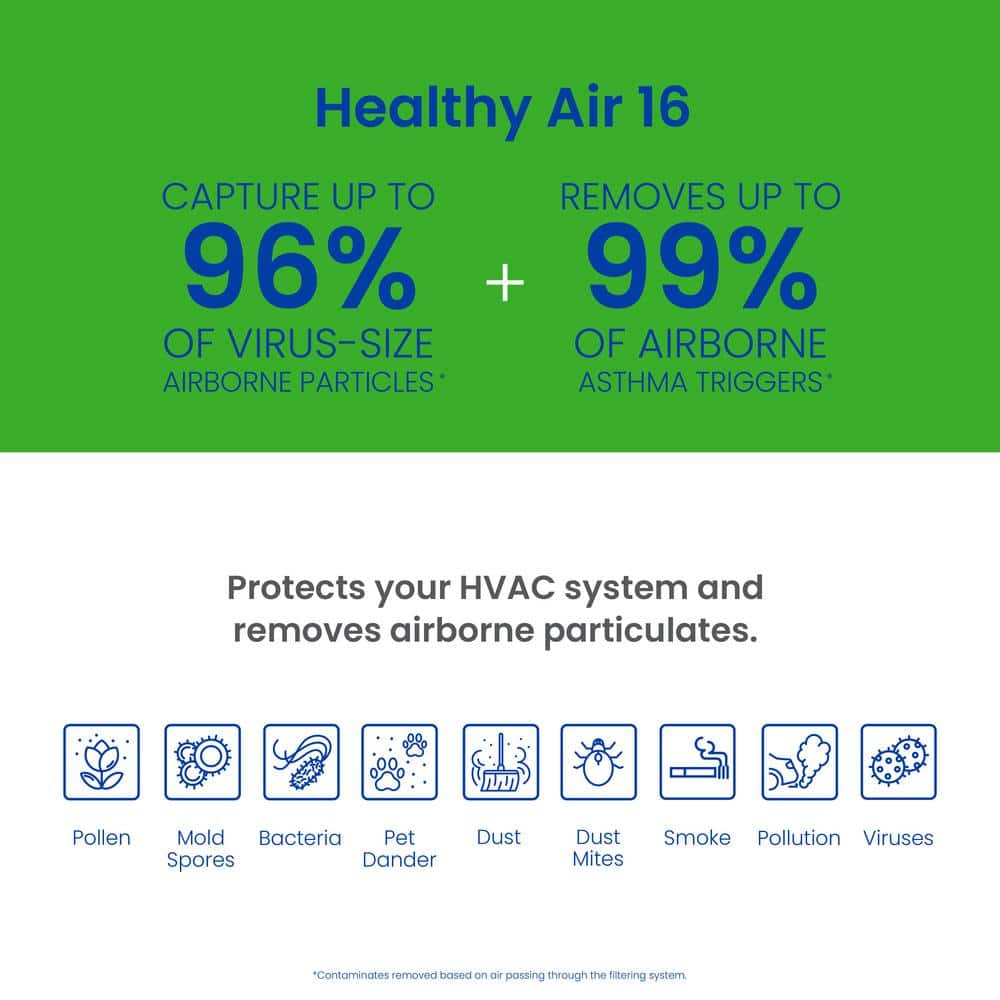 Healthy Air 16

CAPTURE UP TO
96%
OF VIRUS-SIZE
AIRBORNE PARTICLES*

+

REMOVES UP TO
99%
OF AIRBORNE
ASTHMA TRIGGERS*

Protects your HVAC system and removes airborne particulates.

Pollen

Mold Spores

Bacteria

Pet Dander

Dust

Dust Mites

Smoke

Pollution

Viruses

*Contaminates removed based on air passing through the filtering system.